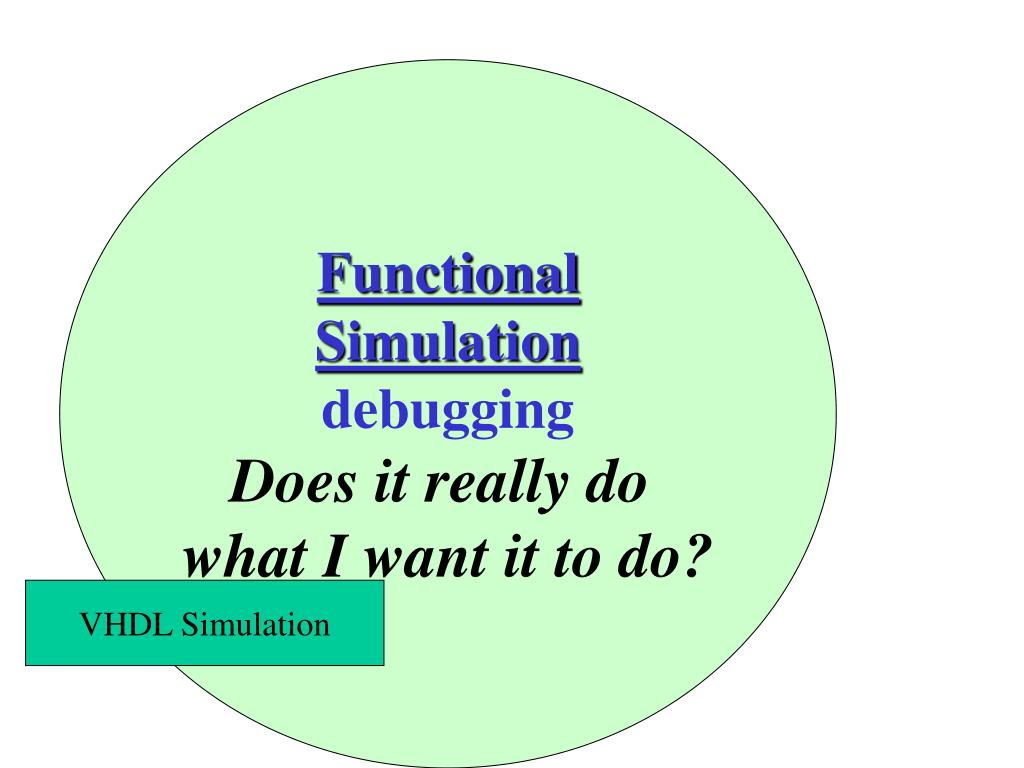 Functional Simulation
debugging
Does it really do what I want it to do?

VHDL Simulation